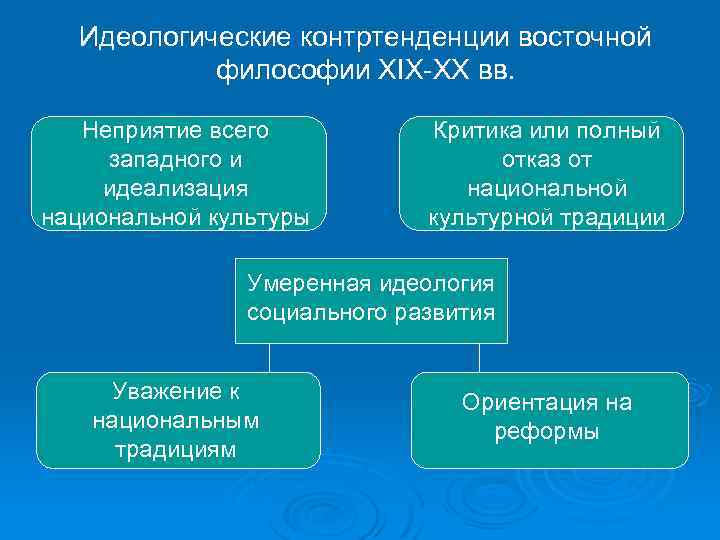 Идеологические контртенденции восточной философии XIX-XX вв.

Неприятие всего западного и идеализация национальной культуры

Критика или полный отказ от национальной культурной традиции

Умеренная идеология социального развития

Уважение к национальным традициям

Ориентация на реформы